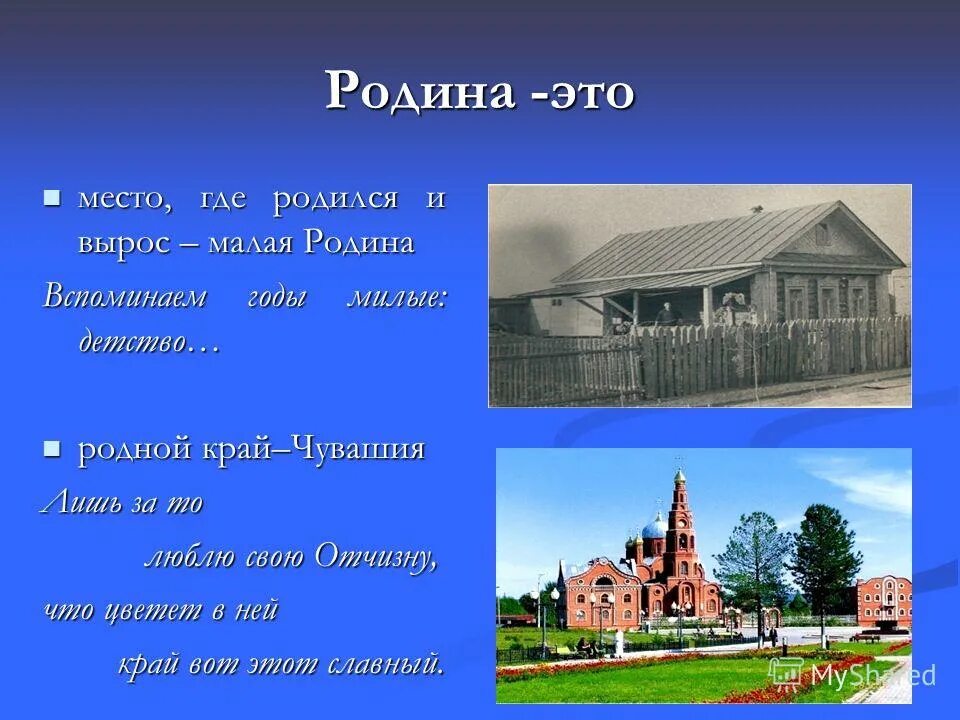 Родина -это

■ место, где родился и вырос – малая Родина

Вспоминаем годы милые: детство…

■ родной край–Чувашия

Лишь за то

люблю свою Отчизну,

что цветет в ней

край вот этот славный.

MyShared